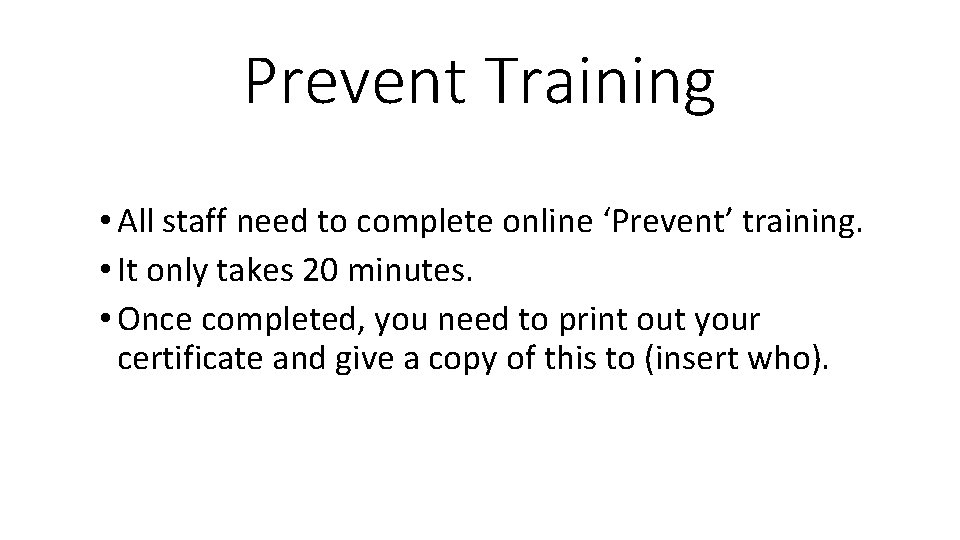 Prevent Training

• All staff need to complete online ‘Prevent’ training.
• It only takes 20 minutes.
• Once completed, you need to print out your certificate and give a copy of this to (insert who).